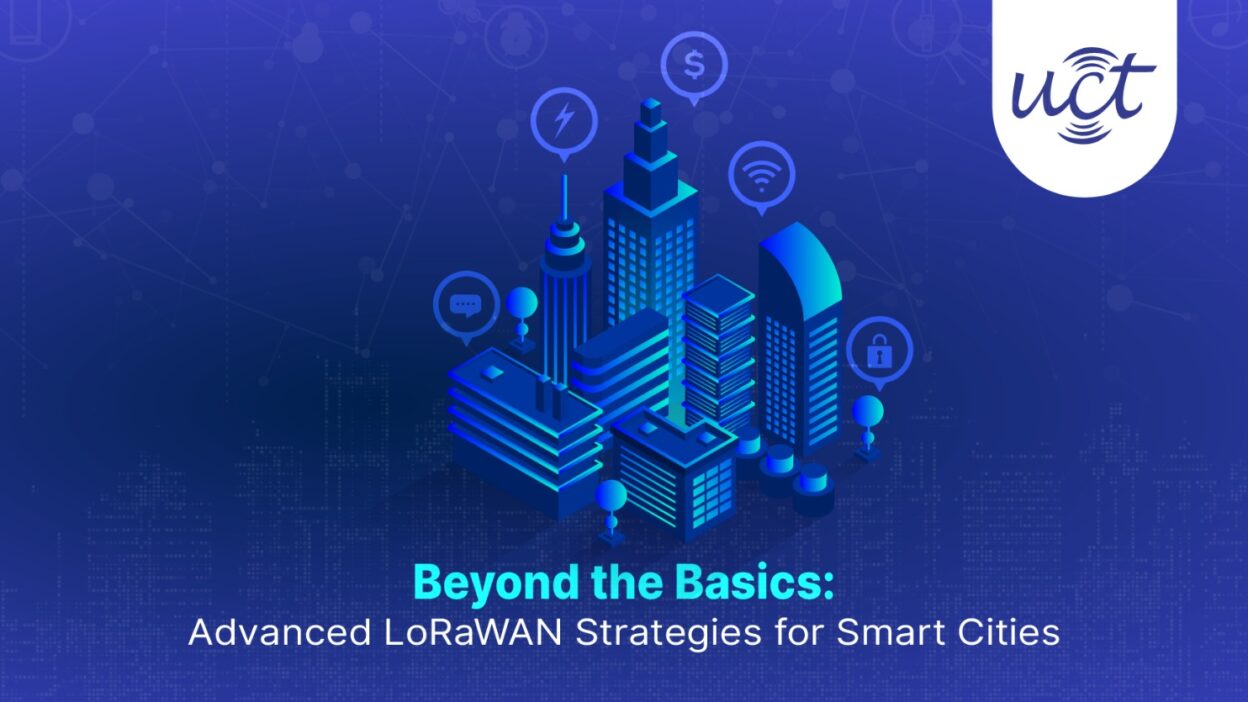 uct

$

Beyond the Basics:
Advanced LoRaWAN Strategies for Smart Cities